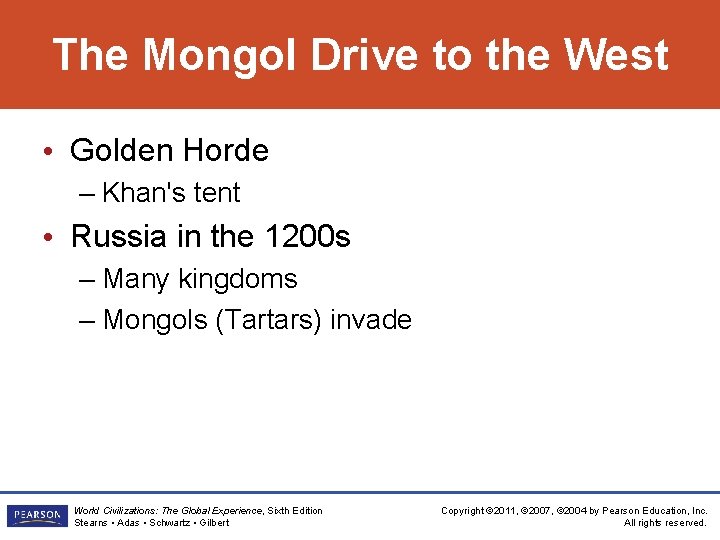 The Mongol Drive to the West

• Golden Horde
– Khan's tent
• Russia in the 1200s
– Many kingdoms
– Mongols (Tartars) invade

PEARSON

World Civilizations: The Global Experience, Sixth Edition
Stearns • Adas • Schwartz • Gilbert

Copyright ©2011, ©2007, ©2004 by Pearson Education, Inc.
All rights reserved.